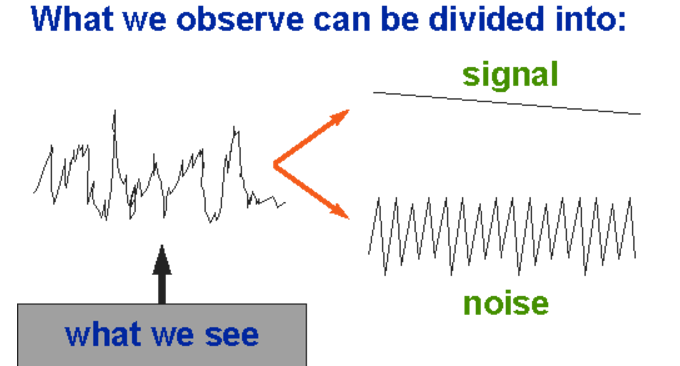 What we observe can be divided into:

signal

noise

what we see